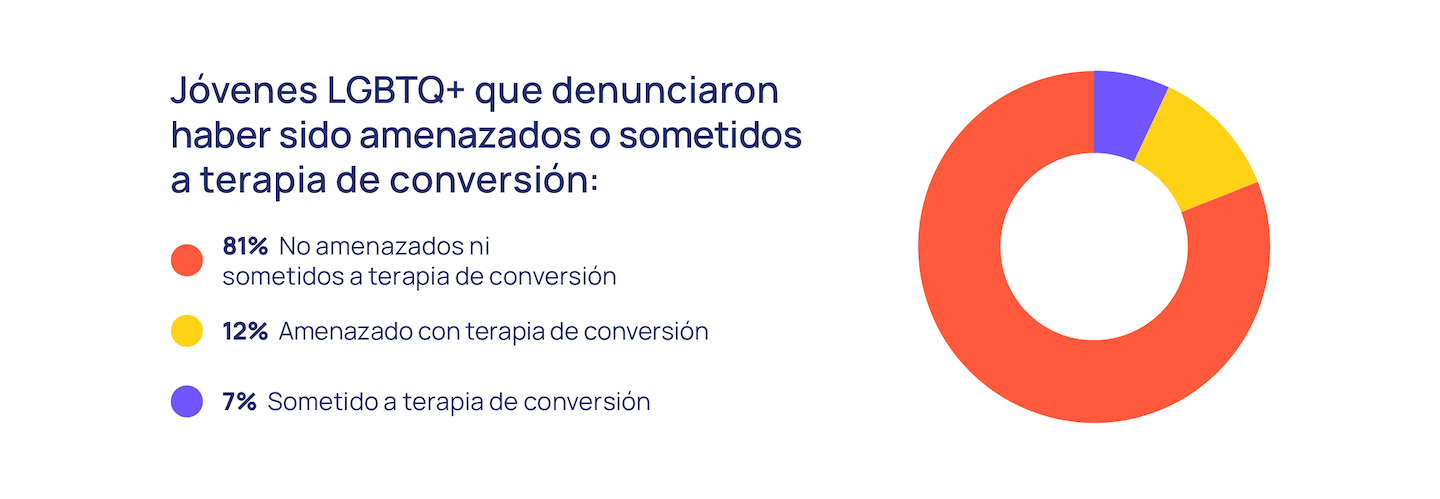 Jóvenes LGBTQ+ que denunciaron haber sido amenazados o sometidos a terapia de conversión:

81% No amenazados ni sometidos a terapia de conversión

12% Amenazado con terapia de conversión

7% Sometido a terapia de conversión